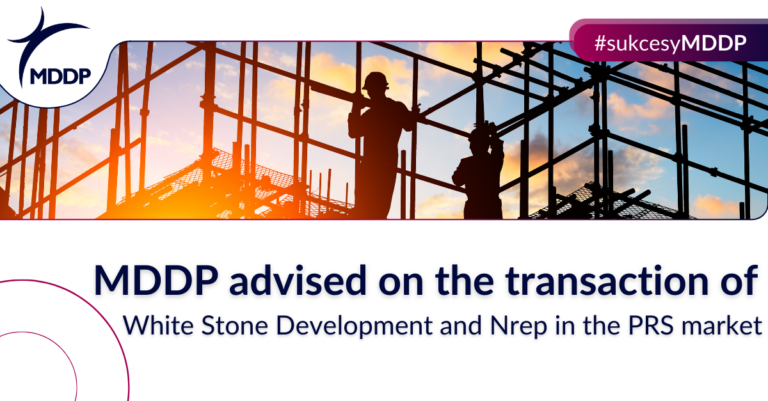 MDDP

#sukcesyMDDP

MDDP advised on the transaction of
White Stone Development and Nrep in the PRS market